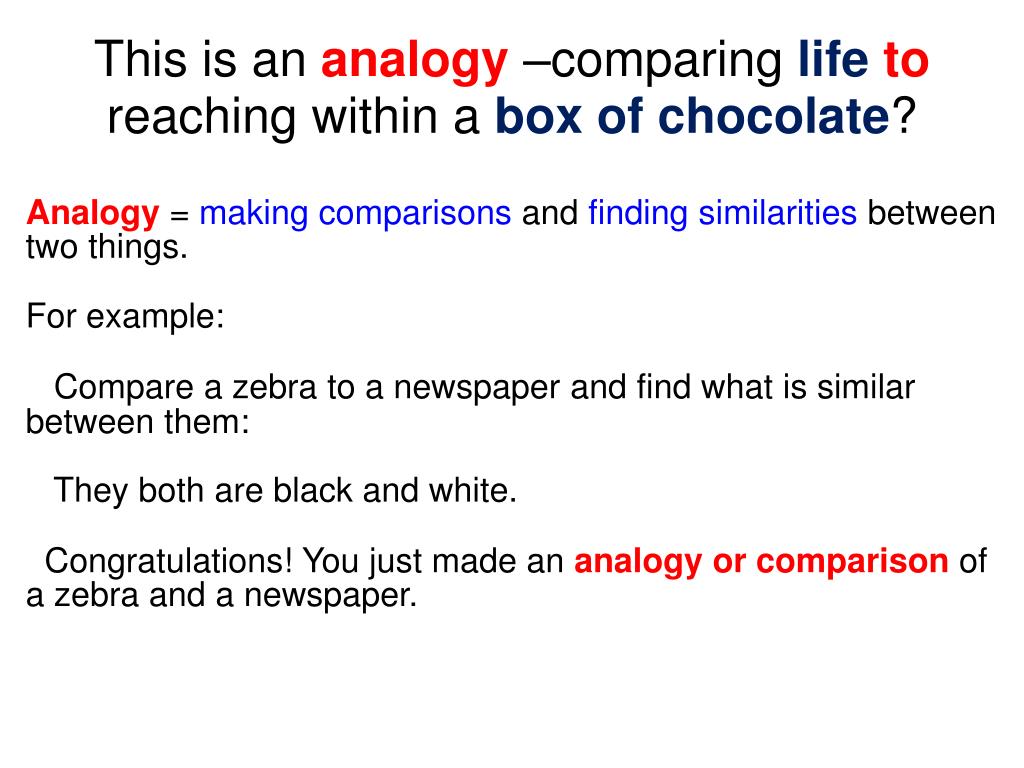 This is an analogy –comparing life to reaching within a box of chocolate?

Analogy = making comparisons and finding similarities between two things.

For example:

Compare a zebra to a newspaper and find what is similar between them:

They both are black and white.

Congratulations! You just made an analogy or comparison of a zebra and a newspaper.